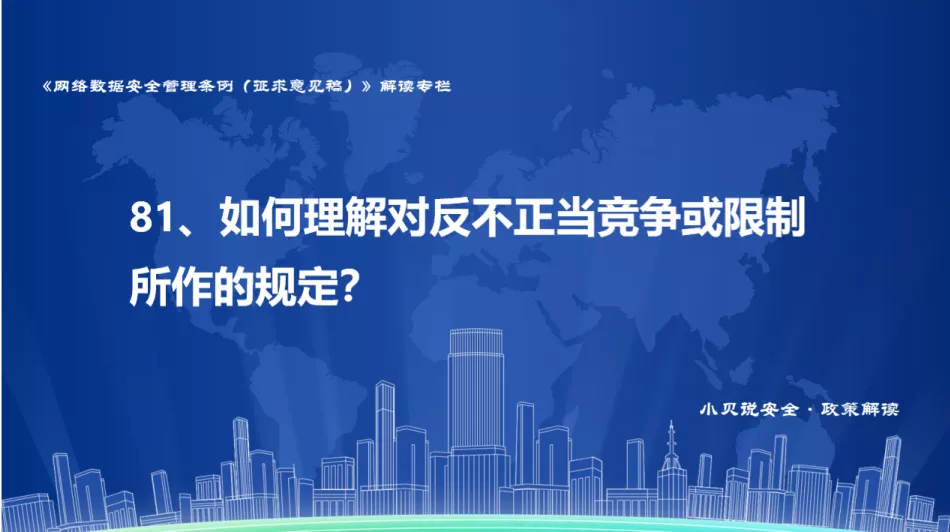 《网络数据安全管理条例（征求意见稿）》解读专栏

81、如何理解对反不正当竞争或限制所作的规定?

小贝说安全 · 政策解读